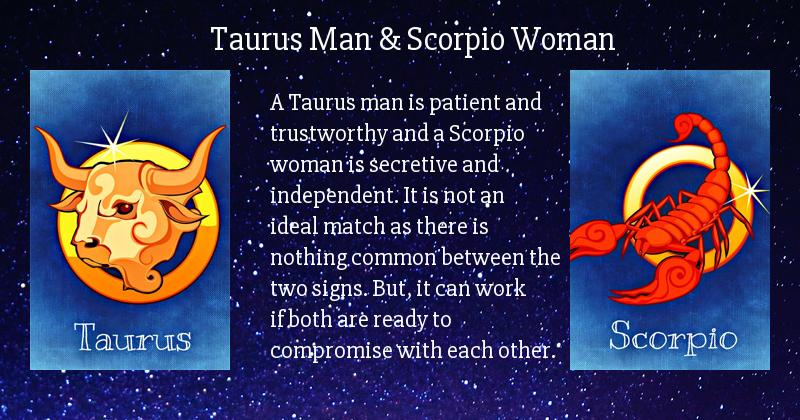 Taurus Man & Scorpio Woman

Taurus

A Taurus man is patient and trustworthy and a Scorpio woman is secretive and independent. It is not an ideal match as there is nothing common between the two signs. But, it can work if both are ready to compromise with each other.

Scorpio